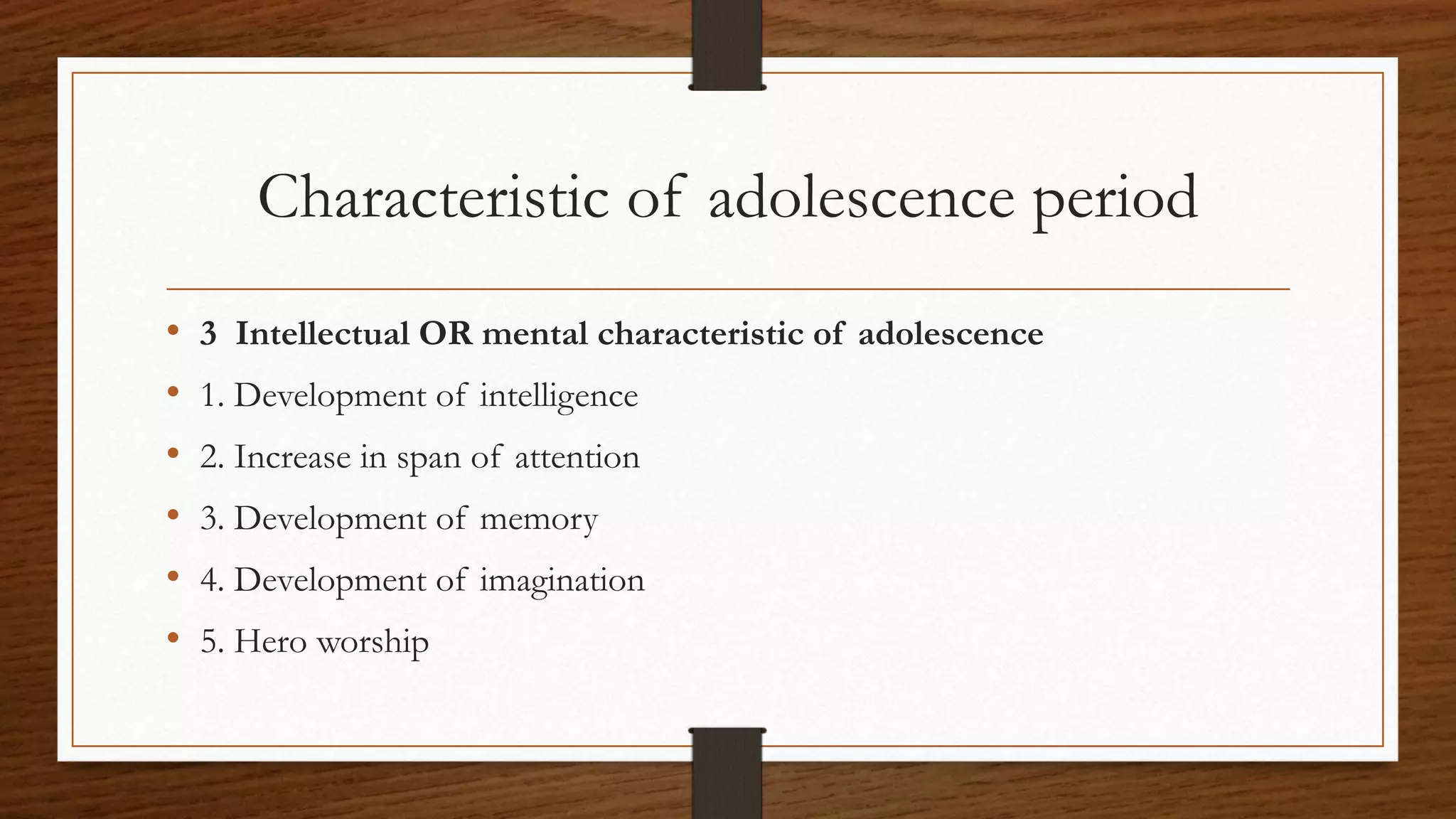 Characteristic of adolescence period

• 3 Intellectual OR mental characteristic of adolescence
• 1. Development of intelligence
• 2. Increase in span of attention
• 3. Development of memory
• 4. Development of imagination
• 5. Hero worship